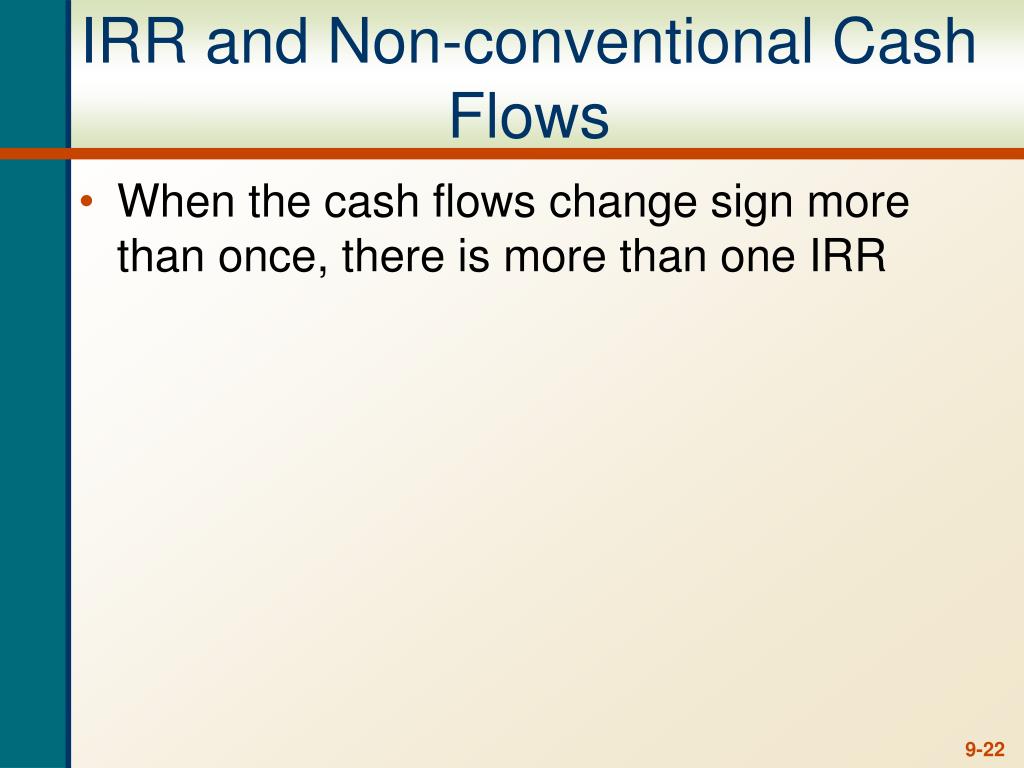 IRR and Non-conventional Cash Flows

• When the cash flows change sign more than once, there is more than one IRR

9-22